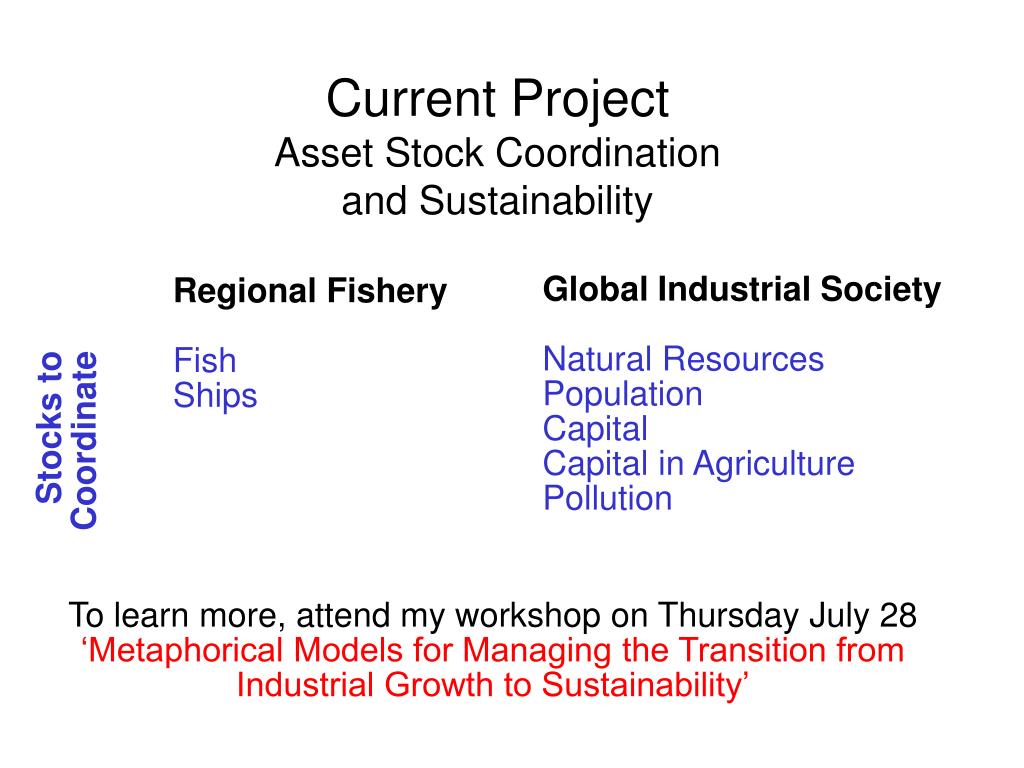 Current Project
Asset Stock Coordination and Sustainability

Stocks to Coordinate

Regional Fishery

Fish
Ships

Global Industrial Society

Natural Resources
Population
Capital
Capital in Agriculture
Pollution

To learn more, attend my workshop on Thursday July 28
‘Metaphorical Models for Managing the Transition from Industrial Growth to Sustainability’